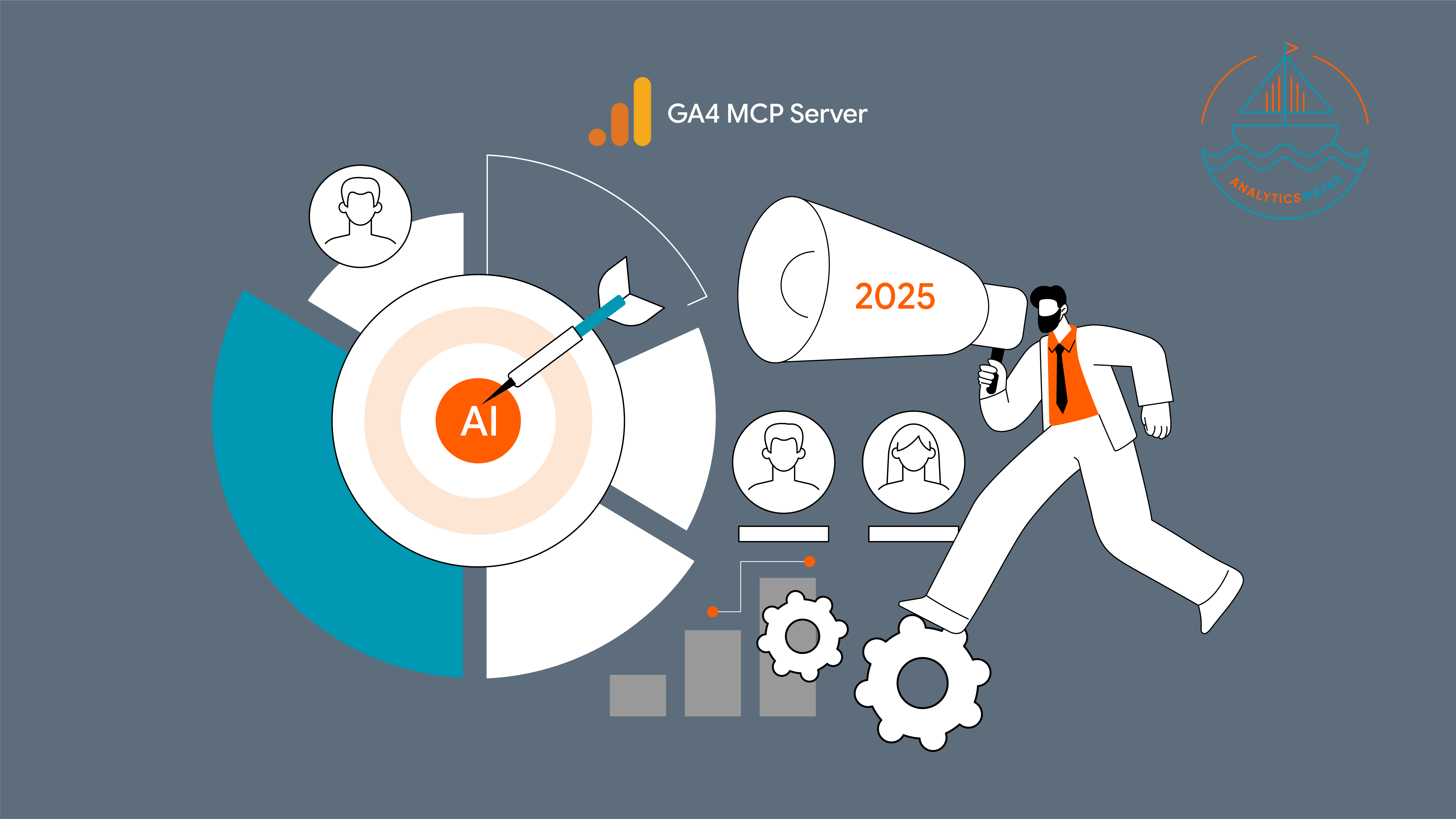 GA4 MCP Server

ANALYTICSMATES

2025

AI